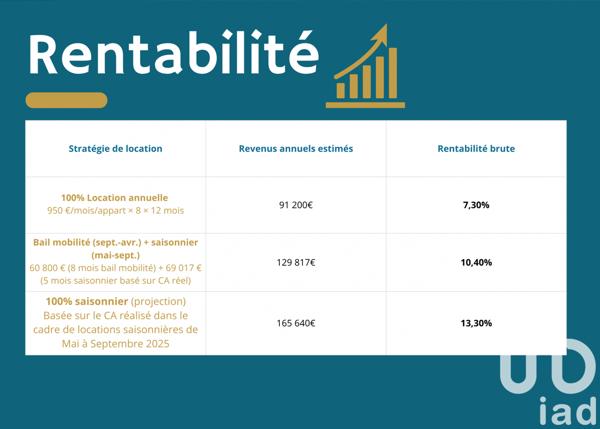 Rentabilité

| Stratégie de location | Revenus annuels estimés | Rentabilité brute |
|---|---|---|
| 100% Location annuelle 950 €/mois/appart × 8 × 12 mois | 91 200€ | 7,30% |
| Bail mobilité (sept.-avr.) + saisonnier (mai-sept.) 60 800 € (8 mois bail mobilité) + 69 017 € (5 mois saisonnier basé sur CA réel) | 129 817€ | 10,40% |
| 100% saisonnier (projection) Basée sur le CA réalisé dans le cadre de locations saisonnières de Mai à Septembre 2025 | 165 640€ | 13,30% |

iad